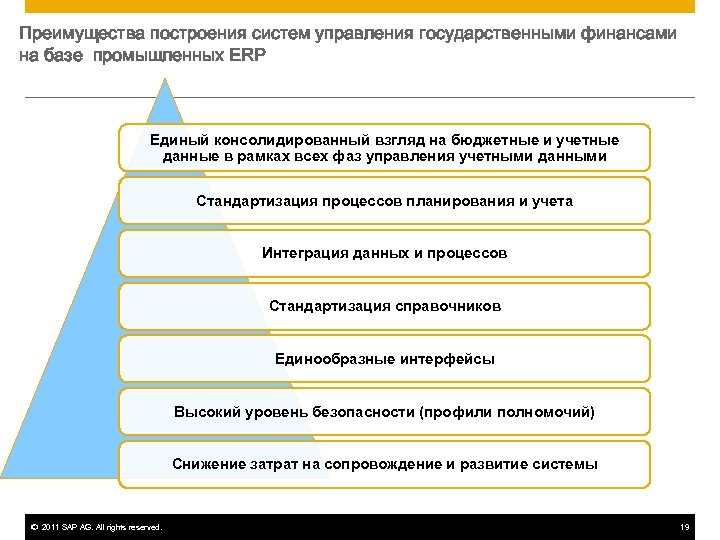 Преимущества построения систем управления государственными финансами на базе промышленных ERP

Единый консолидированный взгляд на бюджетные и учетные данные в рамках всех фаз управления учетными данными

Стандартизация процессов планирования и учета

Интеграция данных и процессов

Стандартизация справочников

Единообразные интерфейсы

Высокий уровень безопасности (профили полномочий)

Снижение затрат на сопровождение и развитие системы

© 2011 SAP AG. All rights reserved.

19